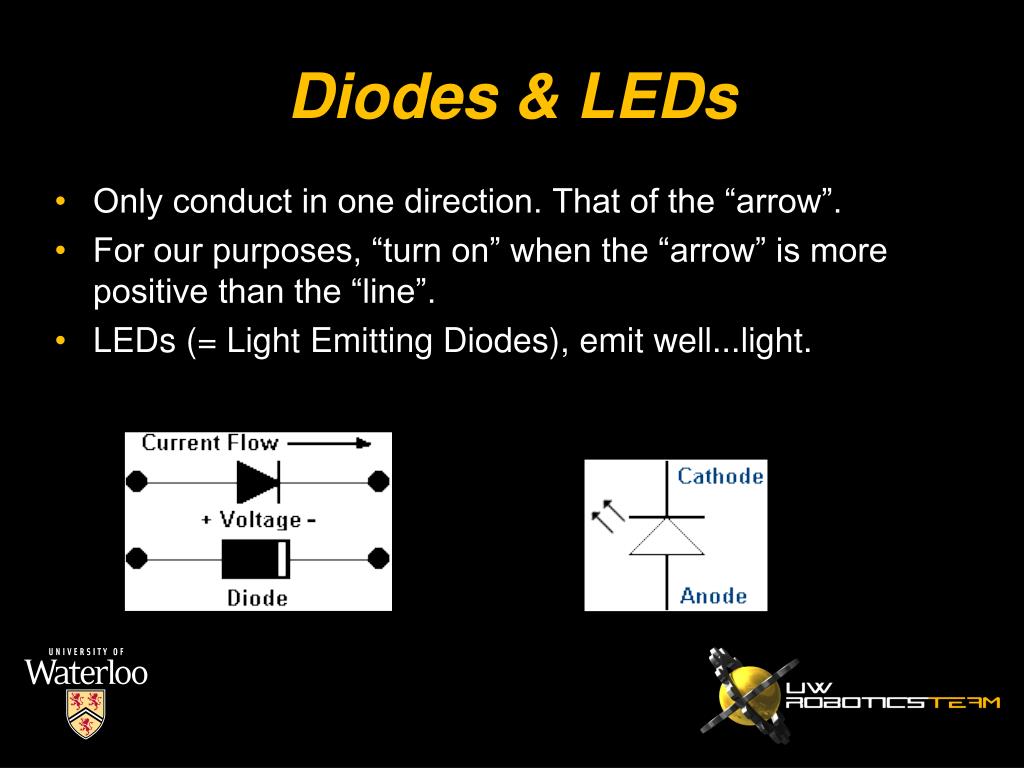 Diodes & LEDs

• Only conduct in one direction. That of the “arrow”.
• For our purposes, “turn on” when the “arrow” is more positive than the “line”.
• LEDs (= Light Emitting Diodes), emit well...light.

Current Flow
+ Voltage -
Diode

Cathode
Anode

UNIVERSITY OF
Waterloo

UW
ROBOTICSTEAM